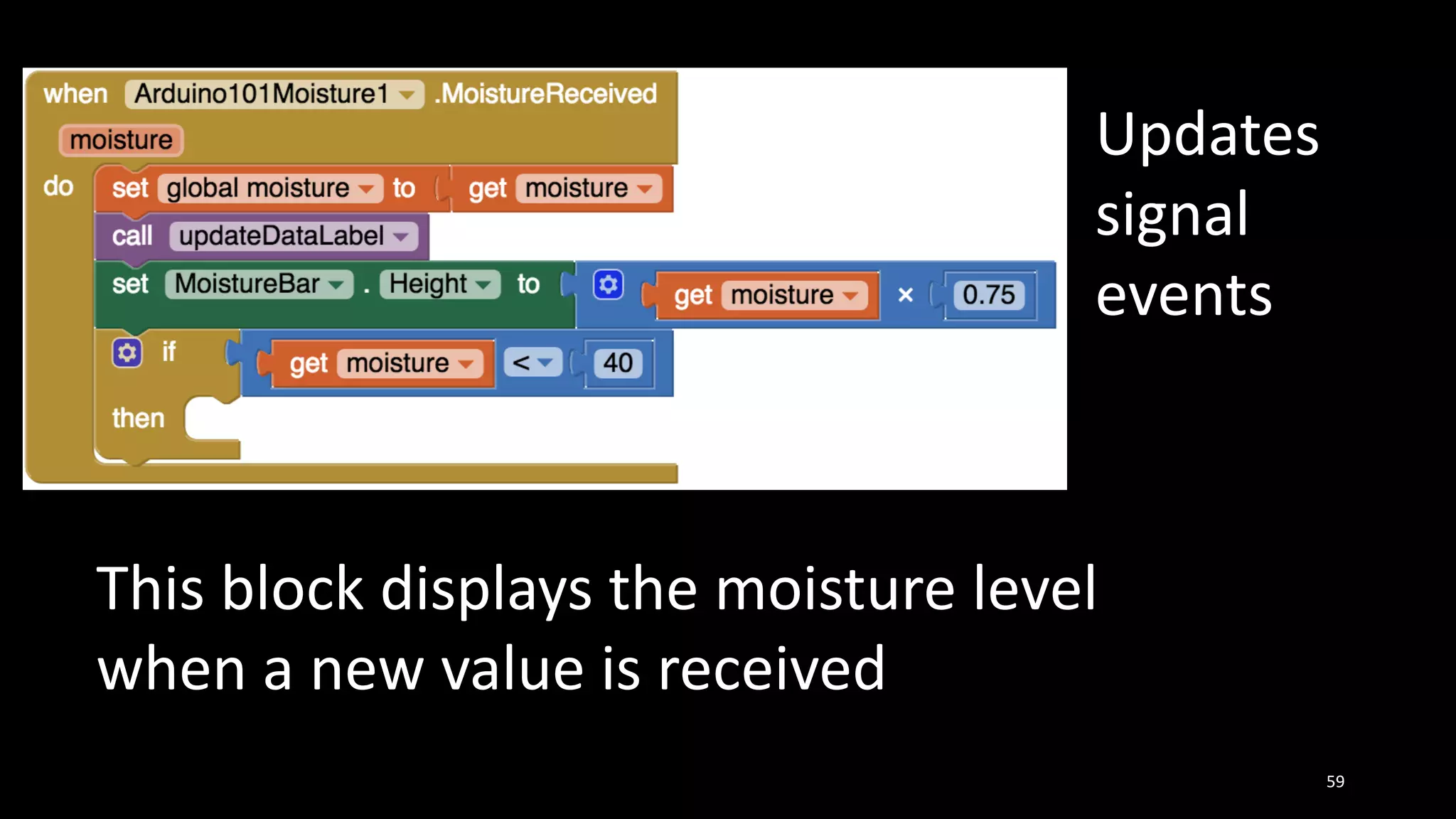 when Arduino101Moisture1 .MoistureReceived
moisture
do set global moisture to get moisture
call updateDataLabel
set MoistureBar . Height to get moisture × 0.75
if get moisture < 40
then

Updates signal events

This block displays the moisture level when a new value is received

59